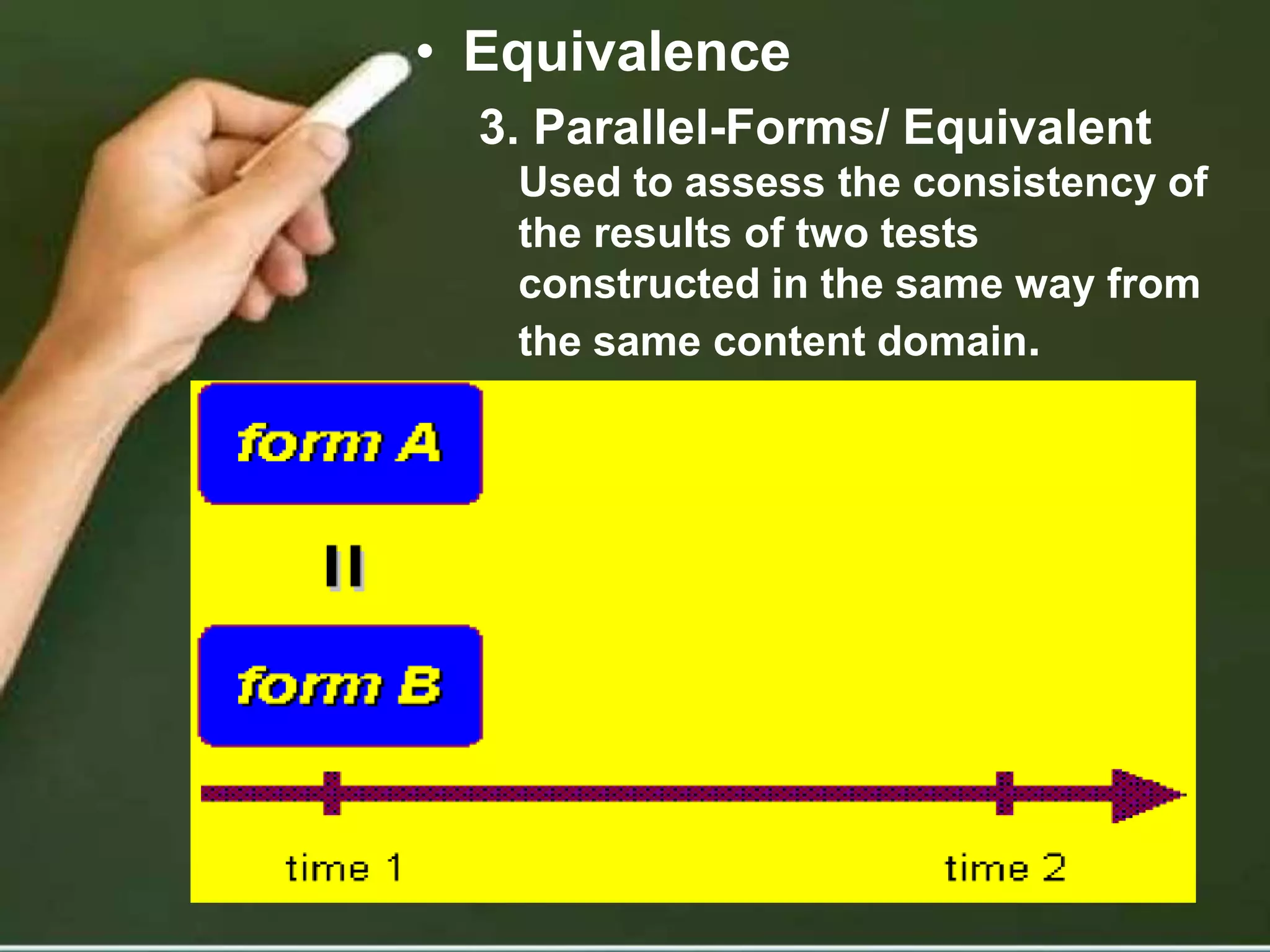 • Equivalence

3. Parallel-Forms/ Equivalent

Used to assess the consistency of the results of two tests constructed in the same way from the same content domain.

form A

=

form B

time 1

time 2